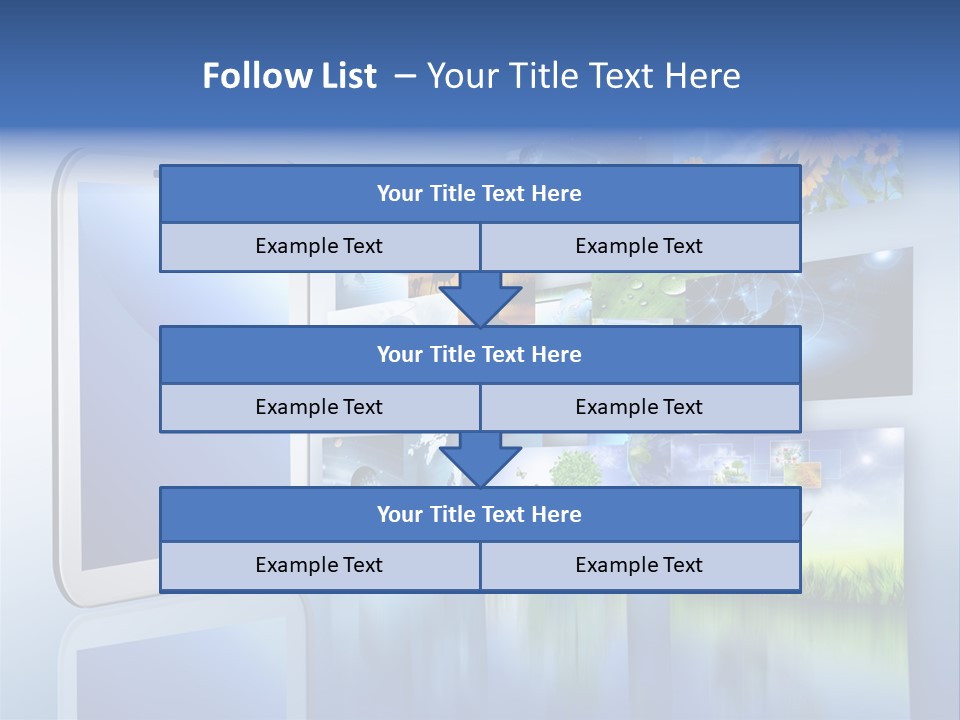 Follow List – Your Title Text Here

Your Title Text Here

Example Text

Example Text

Your Title Text Here

Example Text

Example Text

Your Title Text Here

Example Text

Example Text